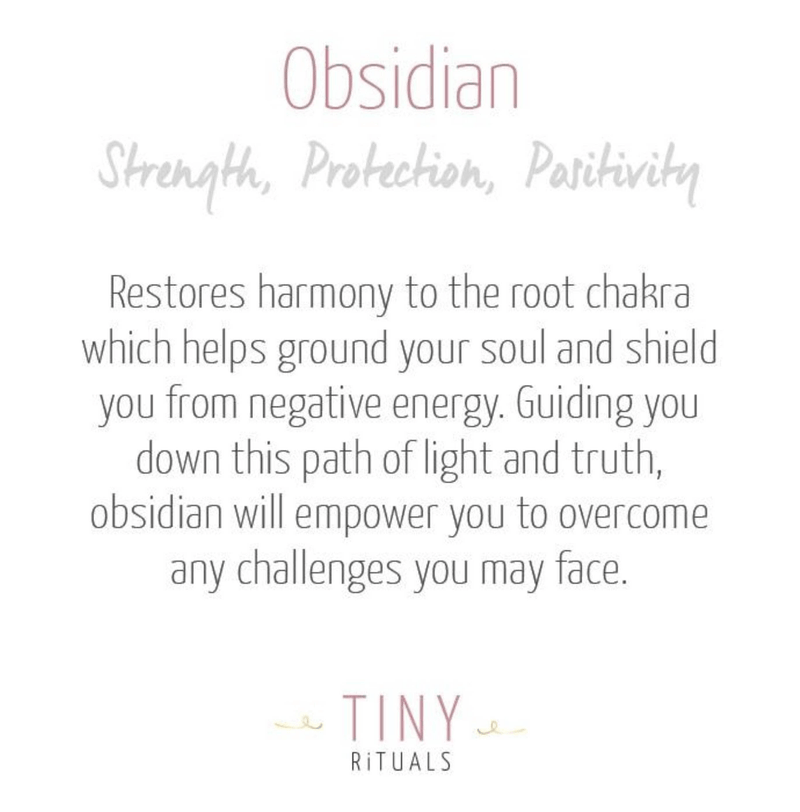 Obsidian

Strength, Protection, Positivity

Restores harmony to the root chakra which helps ground your soul and shield you from negative energy. Guiding you down this path of light and truth, obsidian will empower you to overcome any challenges you may face.

TINY
RiTUALS